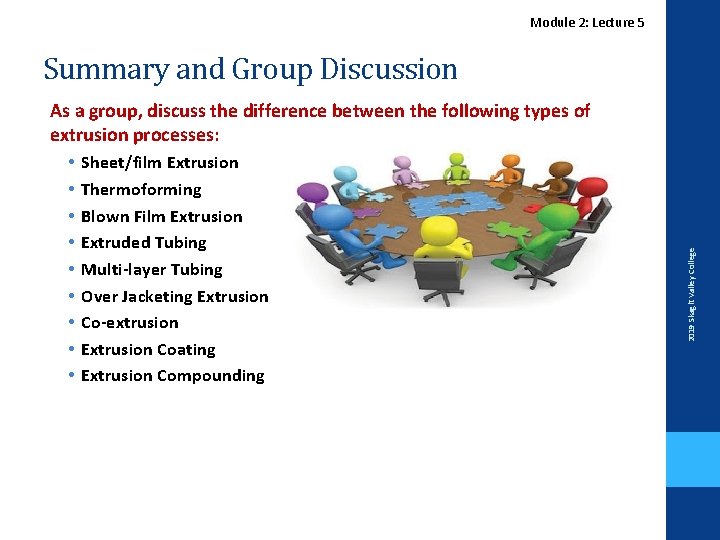 Module 2: Lecture 5

Summary and Group Discussion

As a group, discuss the difference between the following types of extrusion processes:

• Sheet/film Extrusion
• Thermoforming
• Blown Film Extrusion
• Extruded Tubing
• Multi-layer Tubing
• Over Jacketing Extrusion
• Co-extrusion
• Extrusion Coating
• Extrusion Compounding

2019 Skagit Valley College